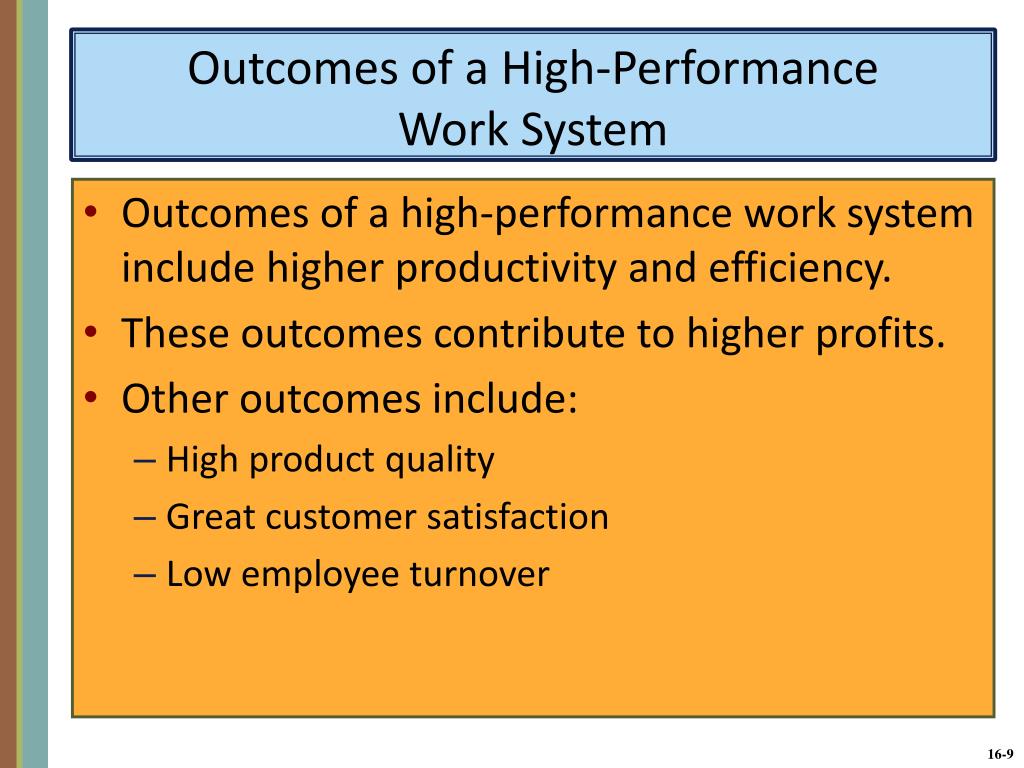 Outcomes of a High-Performance Work System

• Outcomes of a high-performance work system include higher productivity and efficiency.
• These outcomes contribute to higher profits.
• Other outcomes include:
– High product quality
– Great customer satisfaction
– Low employee turnover

16-9